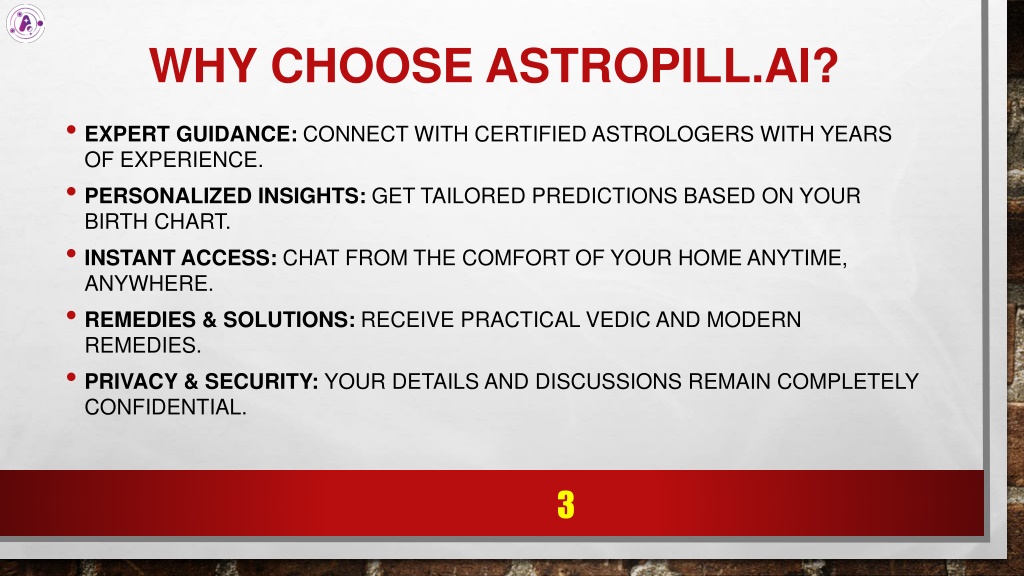 WHY CHOOSE ASTROPILL.AI?

• EXPERT GUIDANCE: CONNECT WITH CERTIFIED ASTROLOGERS WITH YEARS OF EXPERIENCE.

• PERSONALIZED INSIGHTS: GET TAILORED PREDICTIONS BASED ON YOUR BIRTH CHART.

• INSTANT ACCESS: CHAT FROM THE COMFORT OF YOUR HOME ANYTIME, ANYWHERE.

• REMEDIES & SOLUTIONS: RECEIVE PRACTICAL VEDIC AND MODERN REMEDIES.

• PRIVACY & SECURITY: YOUR DETAILS AND DISCUSSIONS REMAIN COMPLETELY CONFIDENTIAL.

3